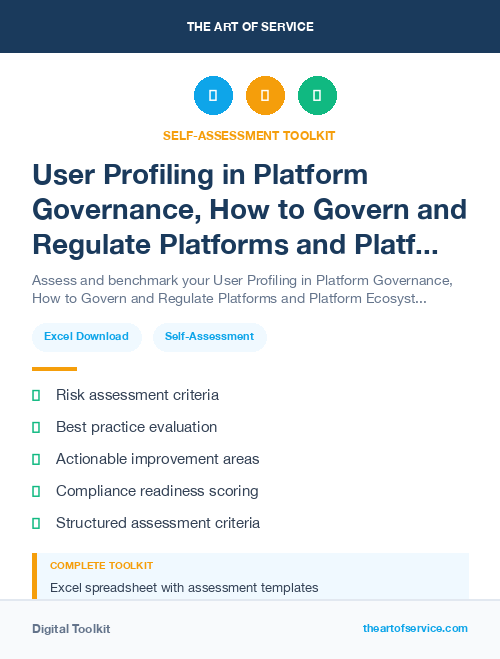 THE ART OF SERVICE

SELF-ASSESSMENT TOOLKIT

User Profiling in Platform Governance, How to Govern and Regulate Platforms and Platf...

Assess and benchmark your User Profiling in Platform Governance, How to Govern and Regulate Platforms and Platform Ecosyst...

Excel Download

Self-Assessment

Risk assessment criteria

Best practice evaluation

Actionable improvement areas

Compliance readiness scoring

Structured assessment criteria

COMPLETE TOOLKIT

Excel spreadsheet with assessment templates

Digital Toolkit

theartofservice.com